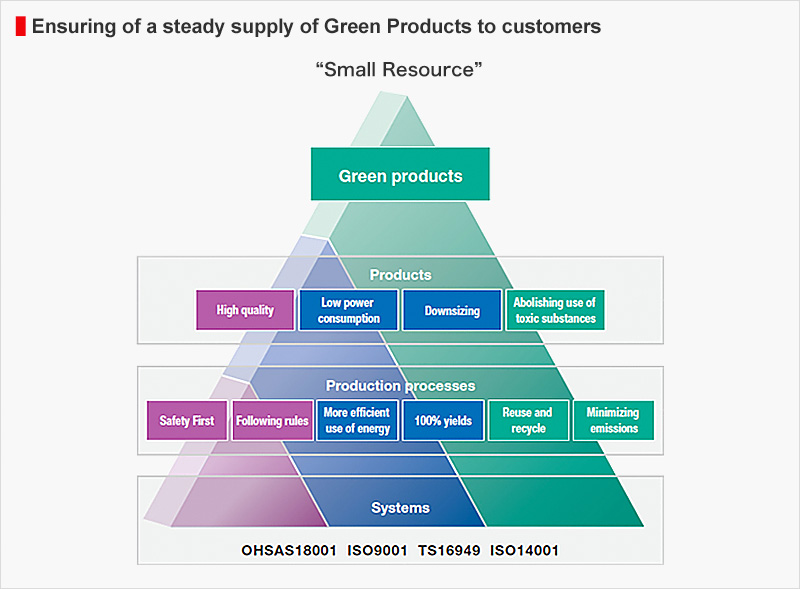 Ensuring of a steady supply of Green Products to customers

“Small Resource”

Green products

Products

High quality

Low power consumption

Downsizing

Abolishing use of toxic substances

Production processes

Safety First

Following rules

More efficient use of energy

100% yields

Reuse and recycle

Minimizing emissions

Systems

OHSAS18001 ISO9001 TS16949 ISO14001